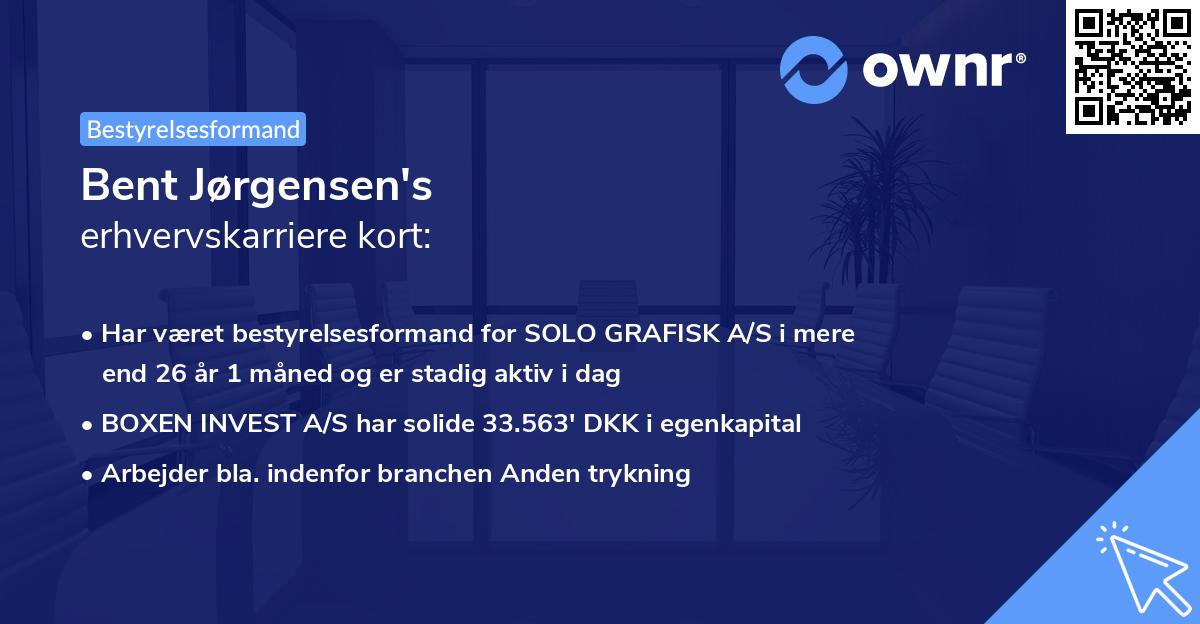 ownr®

Bestyrelsesformand

Bent Jørgensen's
erhvervskarriere kort:

• Har været bestyrelsesformand for SOLO GRAFISK A/S i mere end 26 år 1 måned og er stadig aktiv i dag
• BOXEN INVEST A/S har solide 33.563' DKK i egenkapital
• Arbejder bla. indenfor branchen Anden trykning